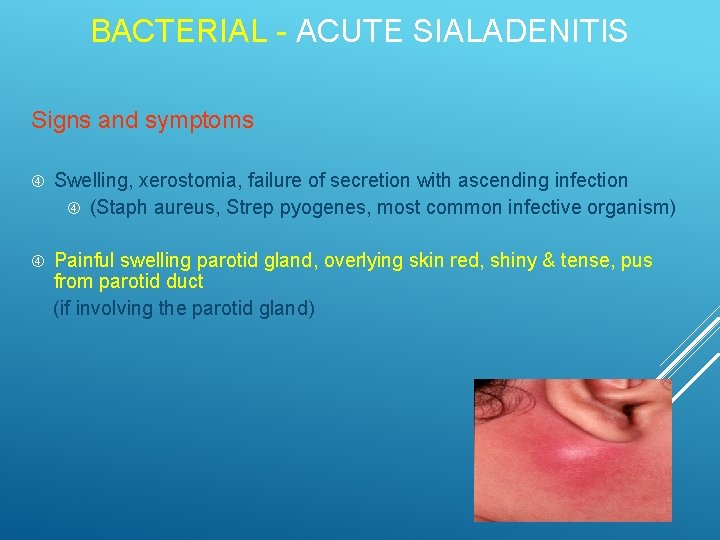 BACTERIAL - ACUTE SIALADENITIS

Signs and symptoms

④ Swelling, xerostomia, failure of secretion with ascending infection
④ (Staph aureus, Strep pyogenes, most common infective organism)

④ Painful swelling parotid gland, overlying skin red, shiny & tense, pus from parotid duct
(if involving the parotid gland)